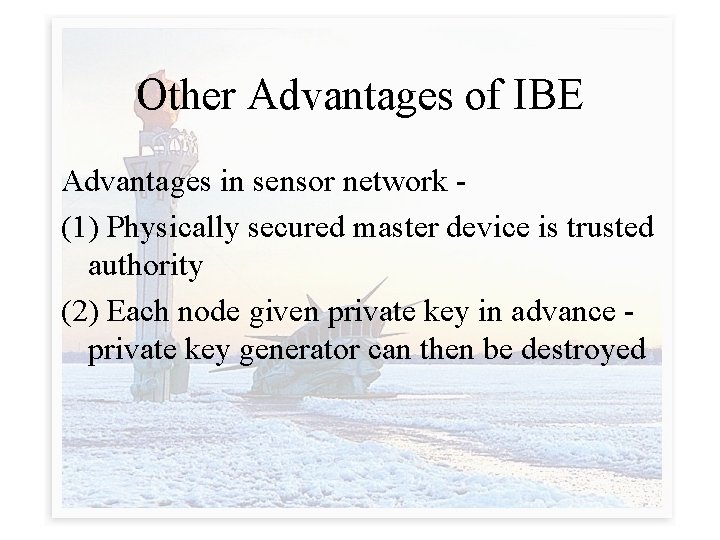 Other Advantages of IBE

Advantages in sensor network -

(1) Physically secured master device is trusted authority

(2) Each node given private key in advance - private key generator can then be destroyed